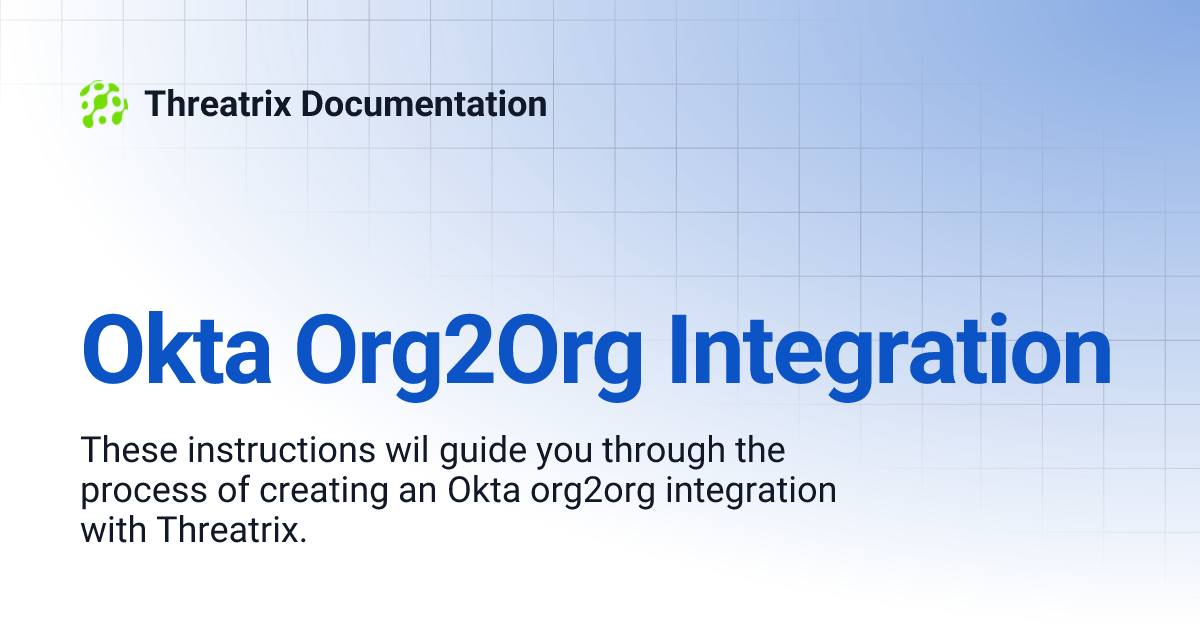 Threatrix Documentation

Okta Org2Org Integration

These instructions wil guide you through the process of creating an Okta org2org integration with Threatrix.